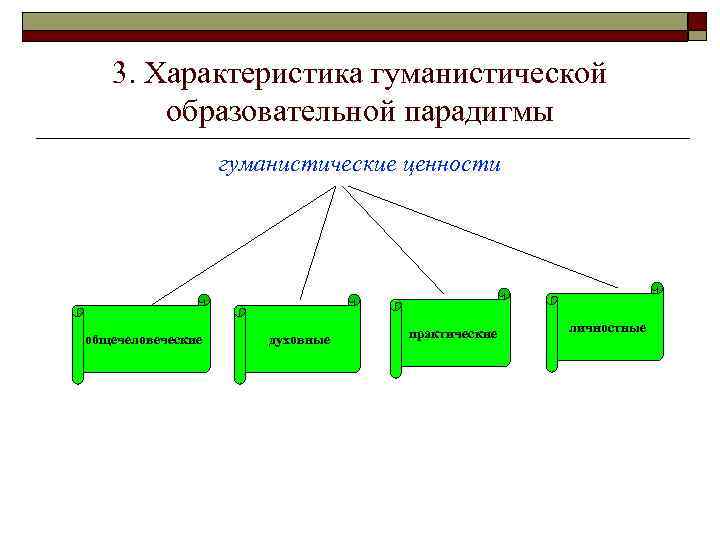 3. Характеристика гуманистической образовательной парадигмы

гуманистические ценности

общечеловеческие

духовные

практические

личностные